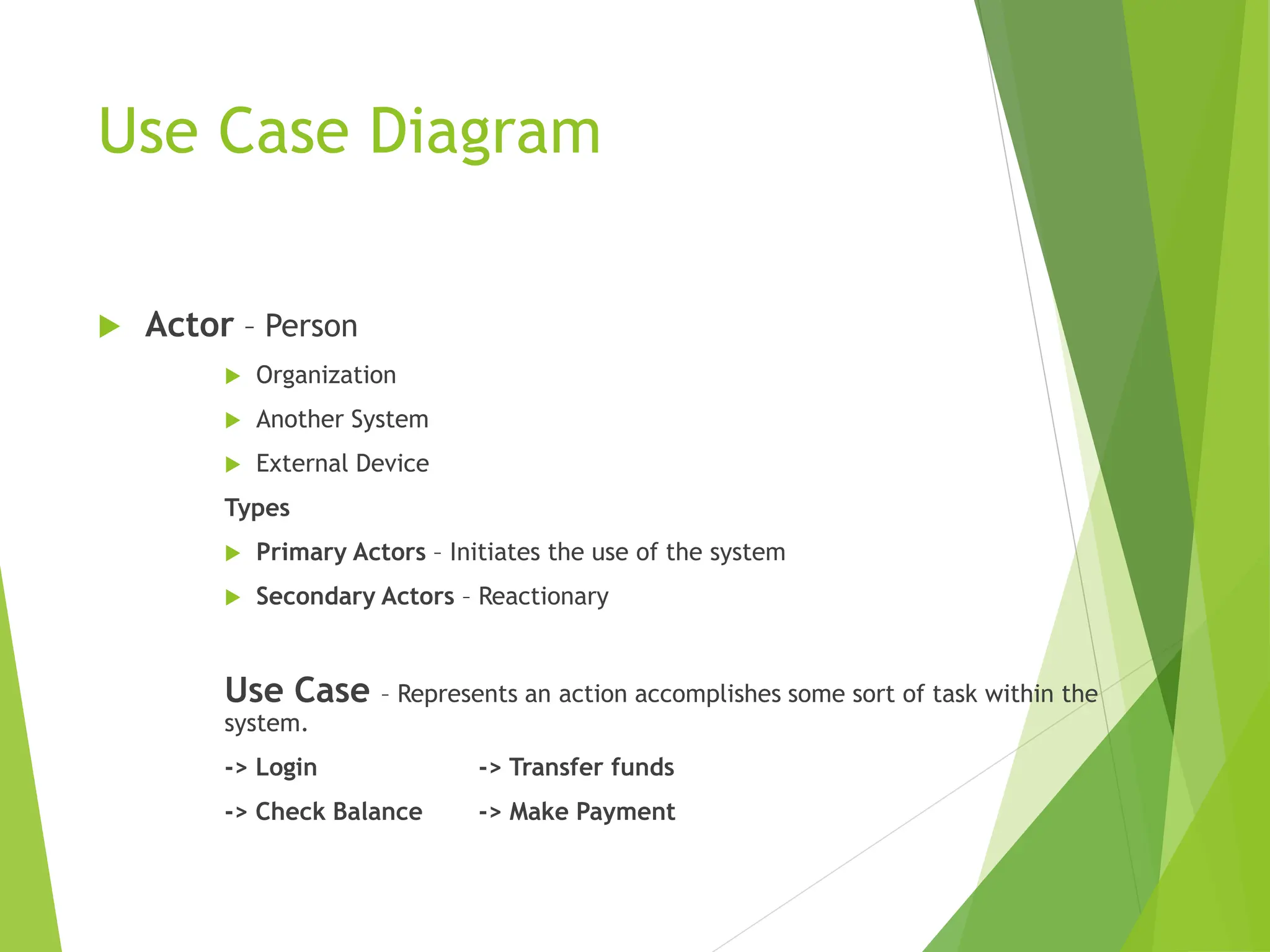 Use Case Diagram

Actor – Person

Organization

Another System

External Device

Types

Primary Actors – Initiates the use of the system

Secondary Actors – Reactionary

Use Case – Represents an action accomplishes some sort of task within the system.

-> Login

-> Transfer funds

-> Check Balance

-> Make Payment